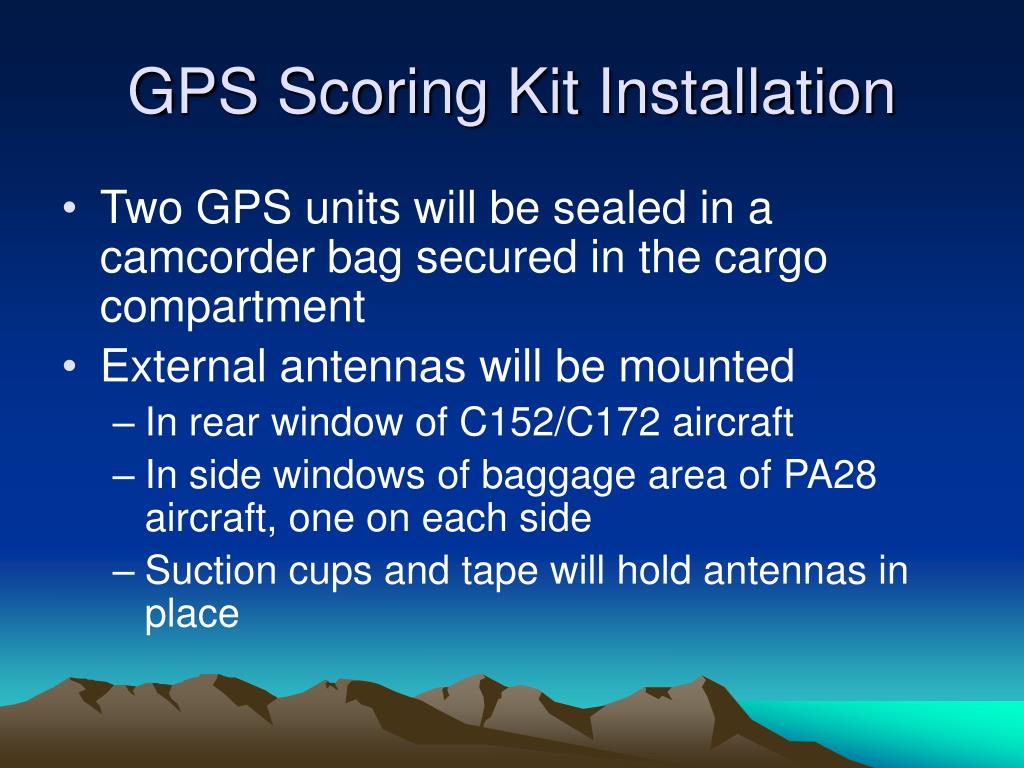 GPS Scoring Kit Installation

• Two GPS units will be sealed in a camcorder bag secured in the cargo compartment
• External antennas will be mounted
– In rear window of C152/C172 aircraft
– In side windows of baggage area of PA28 aircraft, one on each side
– Suction cups and tape will hold antennas in place